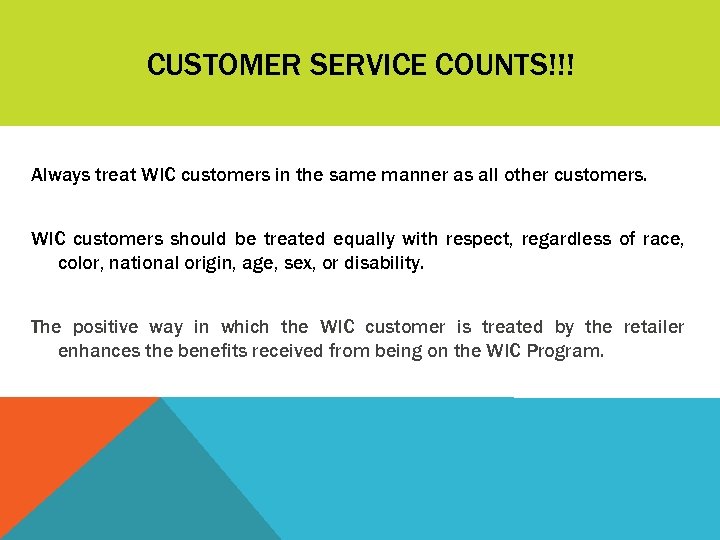 CUSTOMER SERVICE COUNTS!!!

Always treat WIC customers in the same manner as all other customers.

WIC customers should be treated equally with respect, regardless of race, color, national origin, age, sex, or disability.

The positive way in which the WIC customer is treated by the retailer enhances the benefits received from being on the WIC Program.